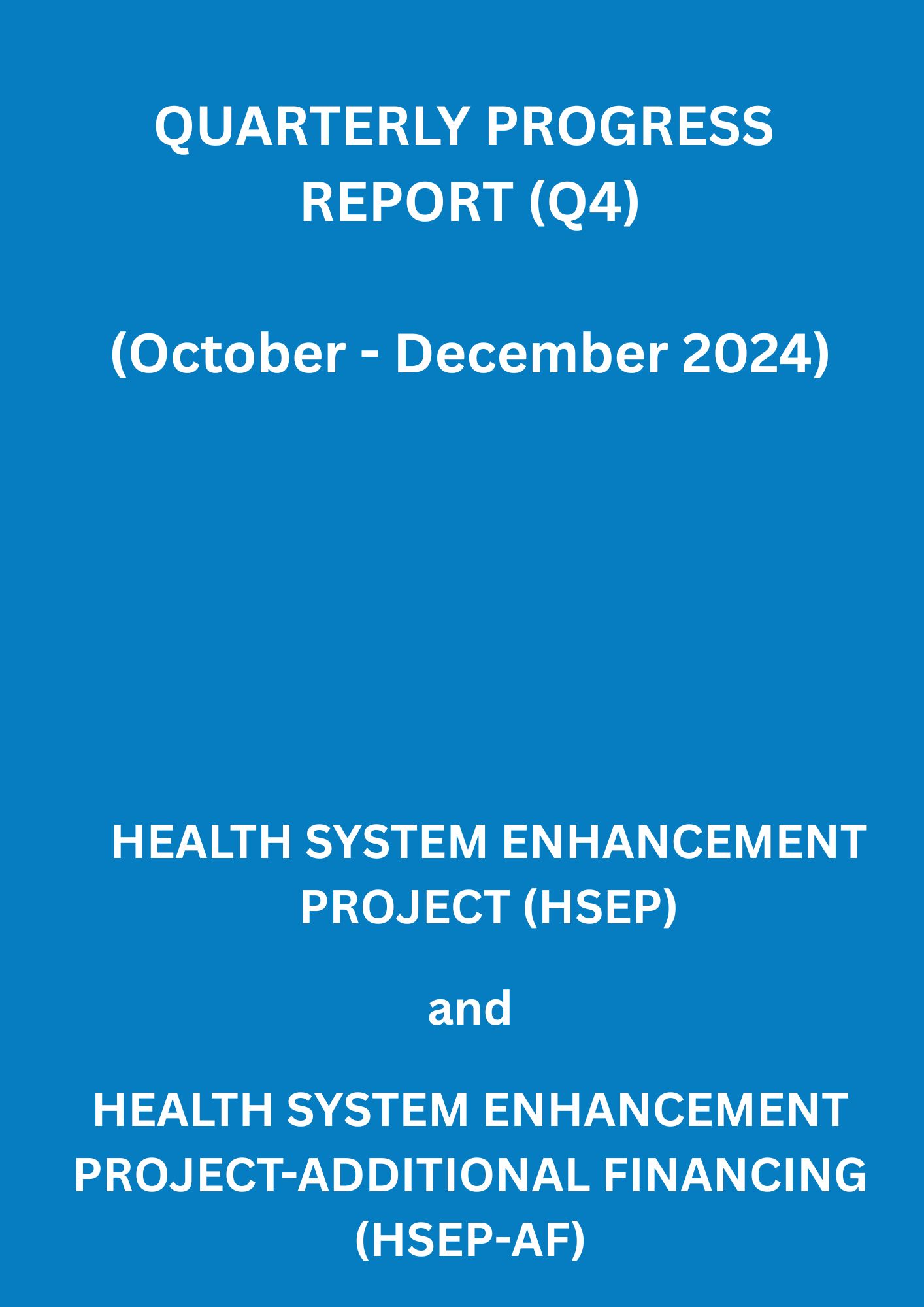 QUARTERLY PROGRESS REPORT (Q4)

(October - December 2024)

HEALTH SYSTEM ENHANCEMENT PROJECT (HSEP)

and

HEALTH SYSTEM ENHANCEMENT PROJECT-ADDITIONAL FINANCING (HSEP-AF)